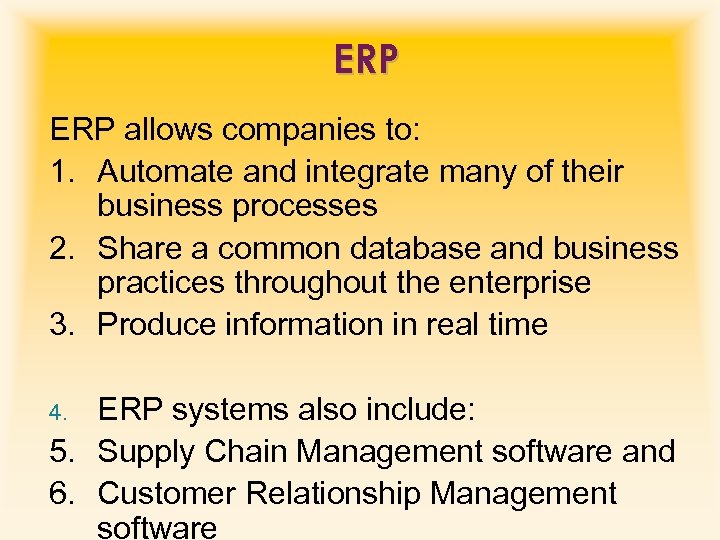 ERP

ERP allows companies to:

1. Automate and integrate many of their business processes
2. Share a common database and business practices throughout the enterprise
3. Produce information in real time

4. ERP systems also include:
5. Supply Chain Management software and
6. Customer Relationship Management software